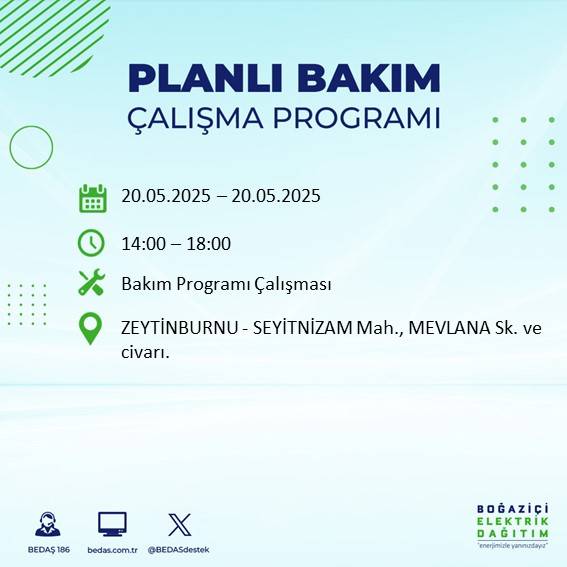 PLANLI BAKIM
ÇALIŞMA PROGRAMI

20.05.2025 – 20.05.2025

14:00 – 18:00

Bakım Programı Çalışması

ZEYTİNBURNU - SEYİTNİZAM Mah., MEVLANA Sk. ve civarı.

BEDAŞ 186
bedas.com.tr
@BEDASdestek

BOĞAZİÇİ
ELEKTRİK
DAĞITIM
"enerjimizle yanınızdayız"